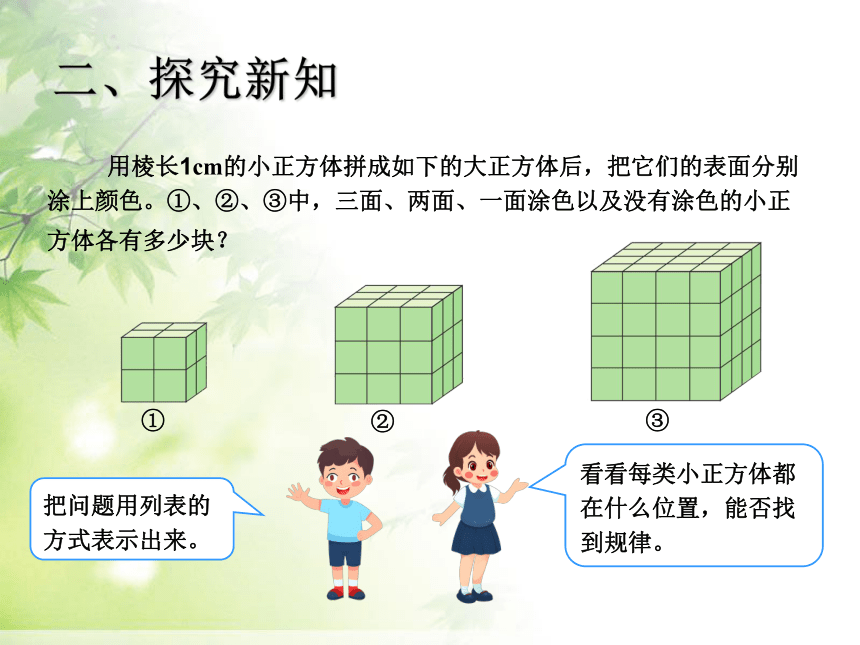 二、探究新知

用棱长1cm的小正方体拼成如下的大正方体后，把它们的表面分别涂上颜色。①、②、③中，三面、两面、一面涂色以及没有涂色的小正方体各有多少块？

①

②

③

把问题用列表的方式表示出来。

看看每类小正方体都在什么位置，能否找到规律。